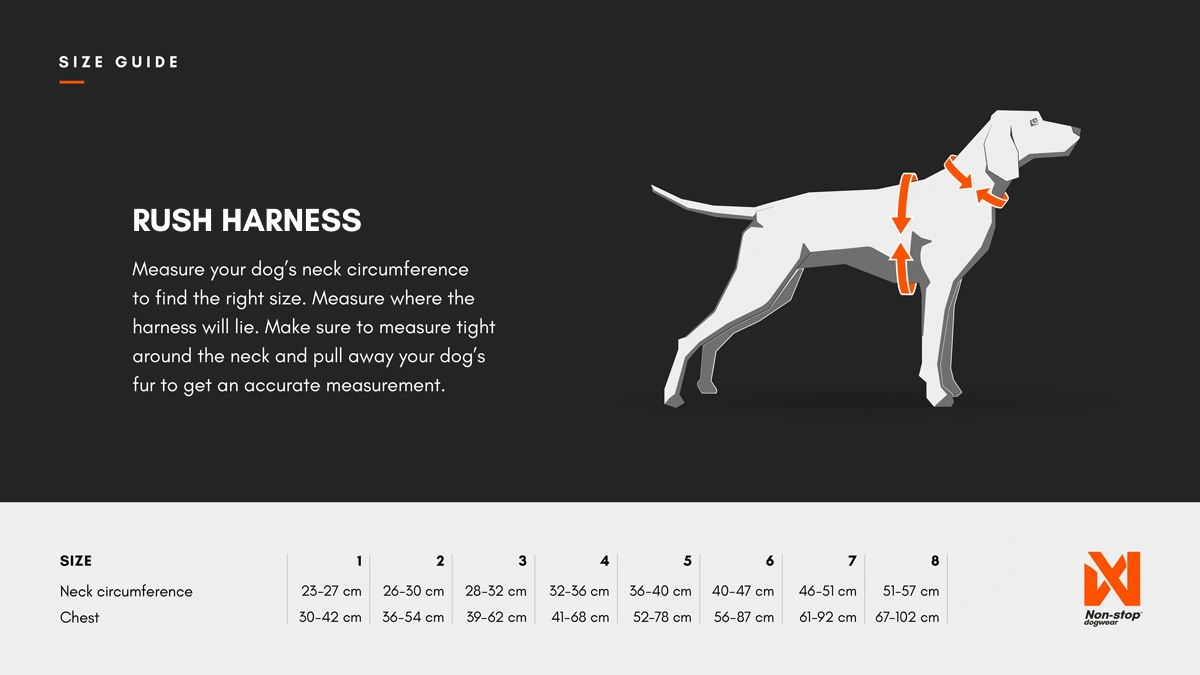 SIZE GUIDE

RUSH HARNESS

Measure your dog's neck circumference to find the right size. Measure where the harness will lie. Make sure to measure tight around the neck and pull away your dog's fur to get an accurate measurement.

| SIZE | 1 | 2 | 3 | 4 | 5 | 6 | 7 | 8 |
|---|---|---|---|---|---|---|---|---|
| Neck circumference | 23-27 cm | 26-30 cm | 28-32 cm | 32-36 cm | 36-40 cm | 40-47 cm | 46-51 cm | 51-57 cm |
| Chest | 30-42 cm | 36-54 cm | 39-62 cm | 41-68 cm | 52-78 cm | 56-87 cm | 61-92 cm | 67-102 cm |

Non-stop dogwear